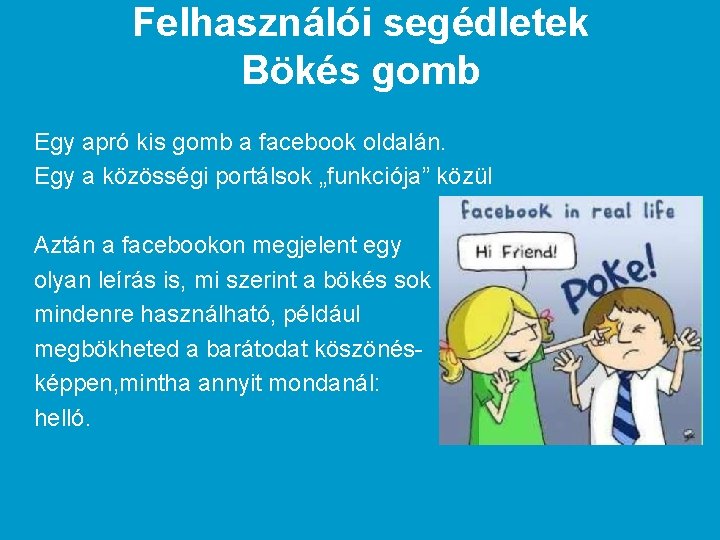 Felhasználói segédletek
Bökés gomb

Egy apró kis gomb a facebook oldalán.
Egy a közösségi portálsok „funkciója” közül

Aztán a facebookon megjelent egy olyan leírás is, mi szerint a bökés sok mindenre használható, például megbökheted a barátodat köszönésképpen,mintha annyit mondanál: helló.

facebook in real life

Hi Friend!

Poke!